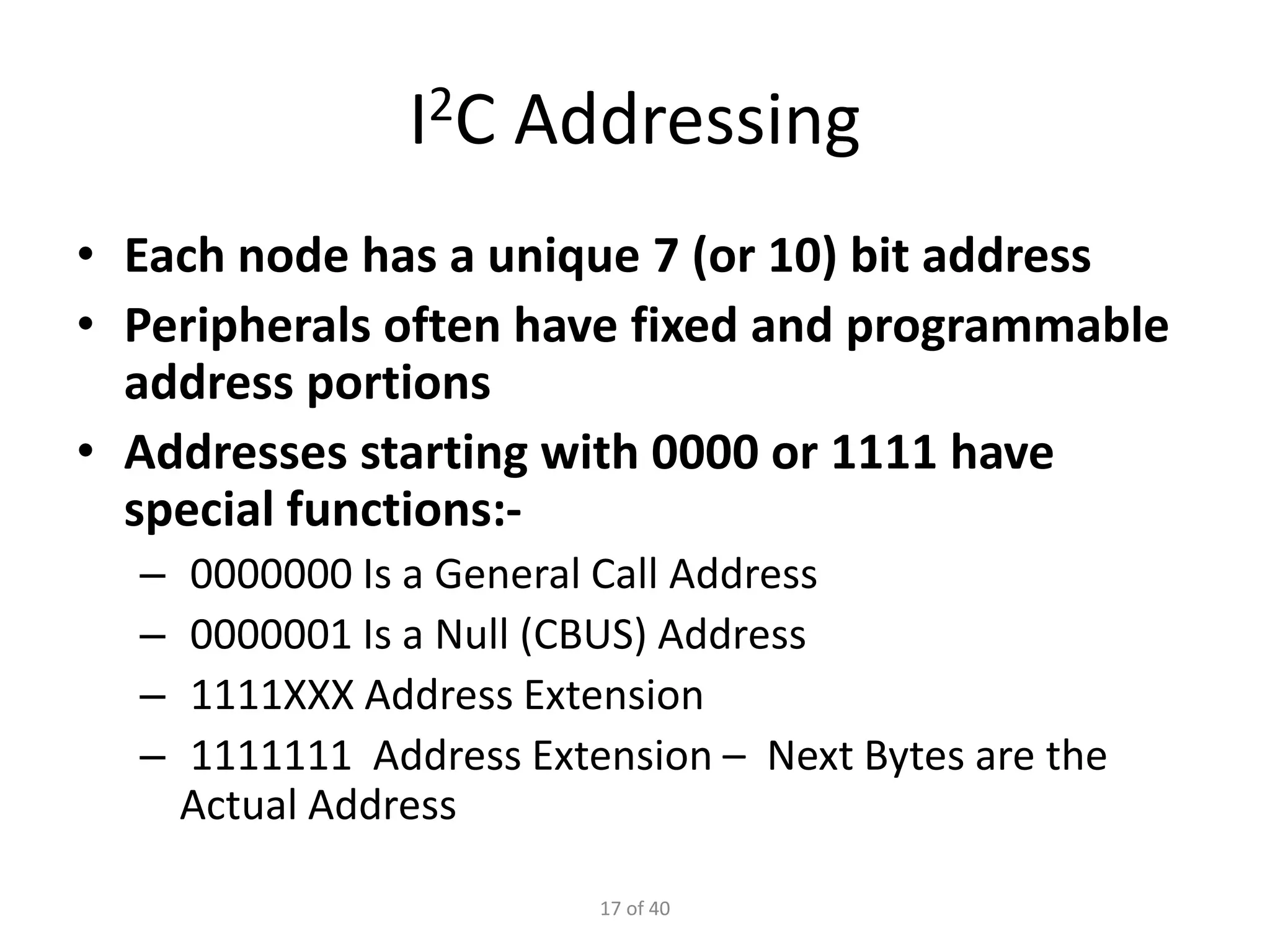 $I^2C$ Addressing

• Each node has a unique 7 (or 10) bit address
• Peripherals often have fixed and programmable address portions
• Addresses starting with 0000 or 1111 have special functions:-
– 0000000 Is a General Call Address
– 0000001 Is a Null (CBUS) Address
– 1111XXX Address Extension
– 1111111 Address Extension – Next Bytes are the Actual Address

17 of 40